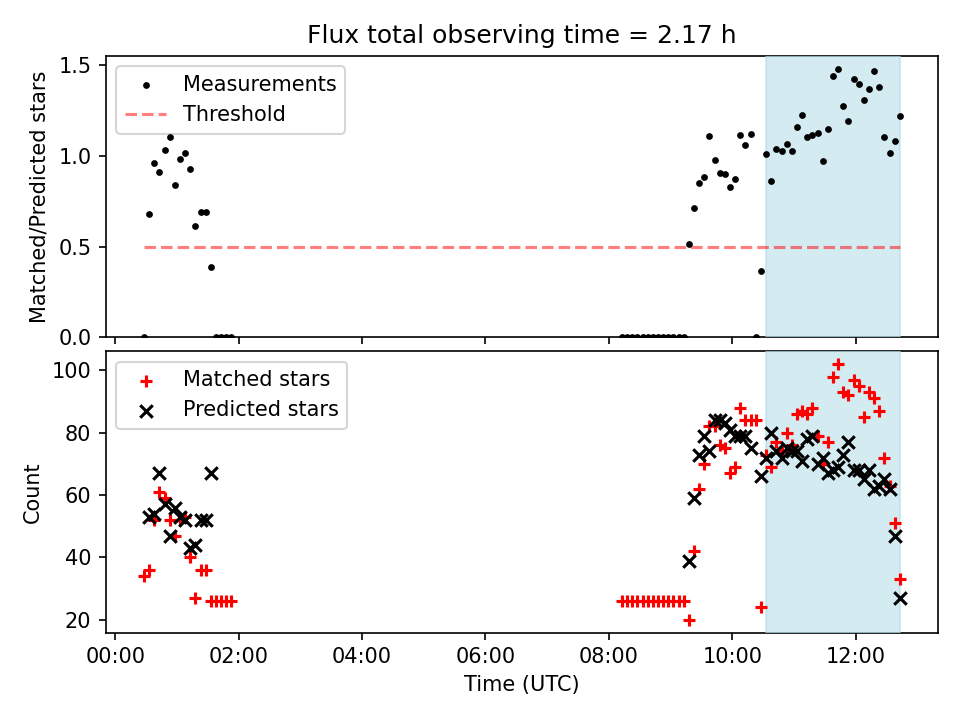 Flux total observing time = 2.17 h

Measurements
Threshold

Matched/Predicted stars

1.5
1.0
0.5
0.0

Matched stars
Predicted stars

Count

100
80
60
40
20

00:00
02:00
04:00
06:00
08:00
10:00
12:00

Time (UTC)